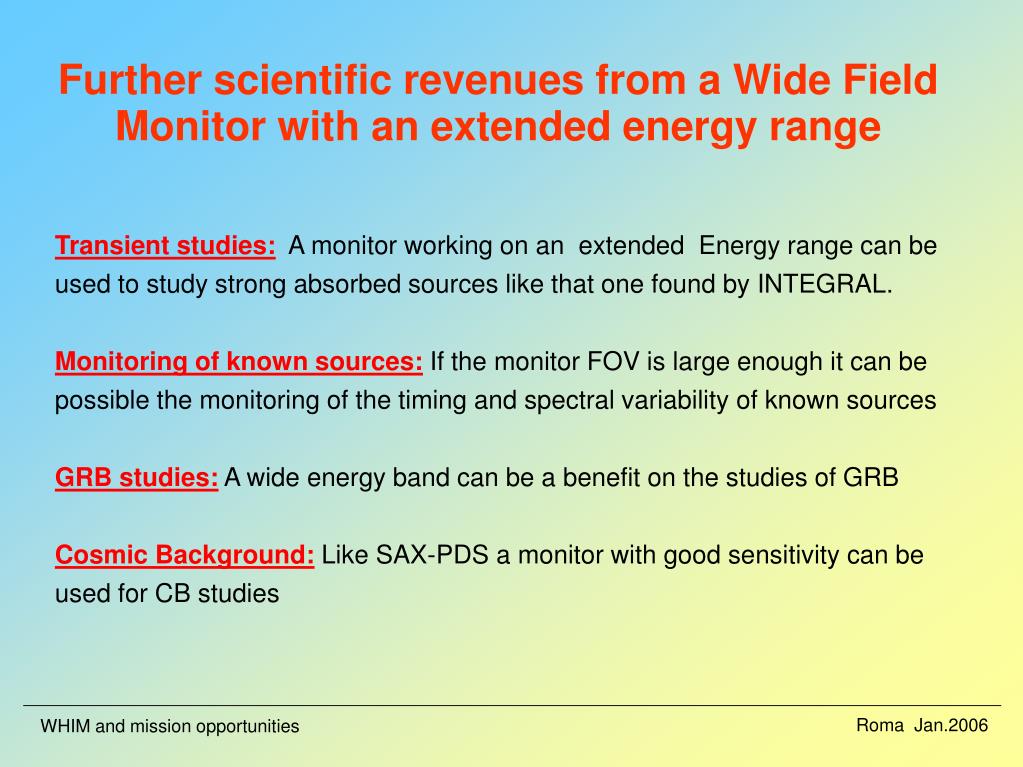 Further scientific revenues from a Wide Field Monitor with an extended energy range

Transient studies: A monitor working on an extended Energy range can be used to study strong absorbed sources like that one found by INTEGRAL.

Monitoring of known sources: If the monitor FOV is large enough it can be possible the monitoring of the timing and spectral variability of known sources

GRB studies: A wide energy band can be a benefit on the studies of GRB

Cosmic Background: Like SAX-PDS a monitor with good sensitivity can be used for CB studies

WHIM and mission opportunities

Roma Jan.2006